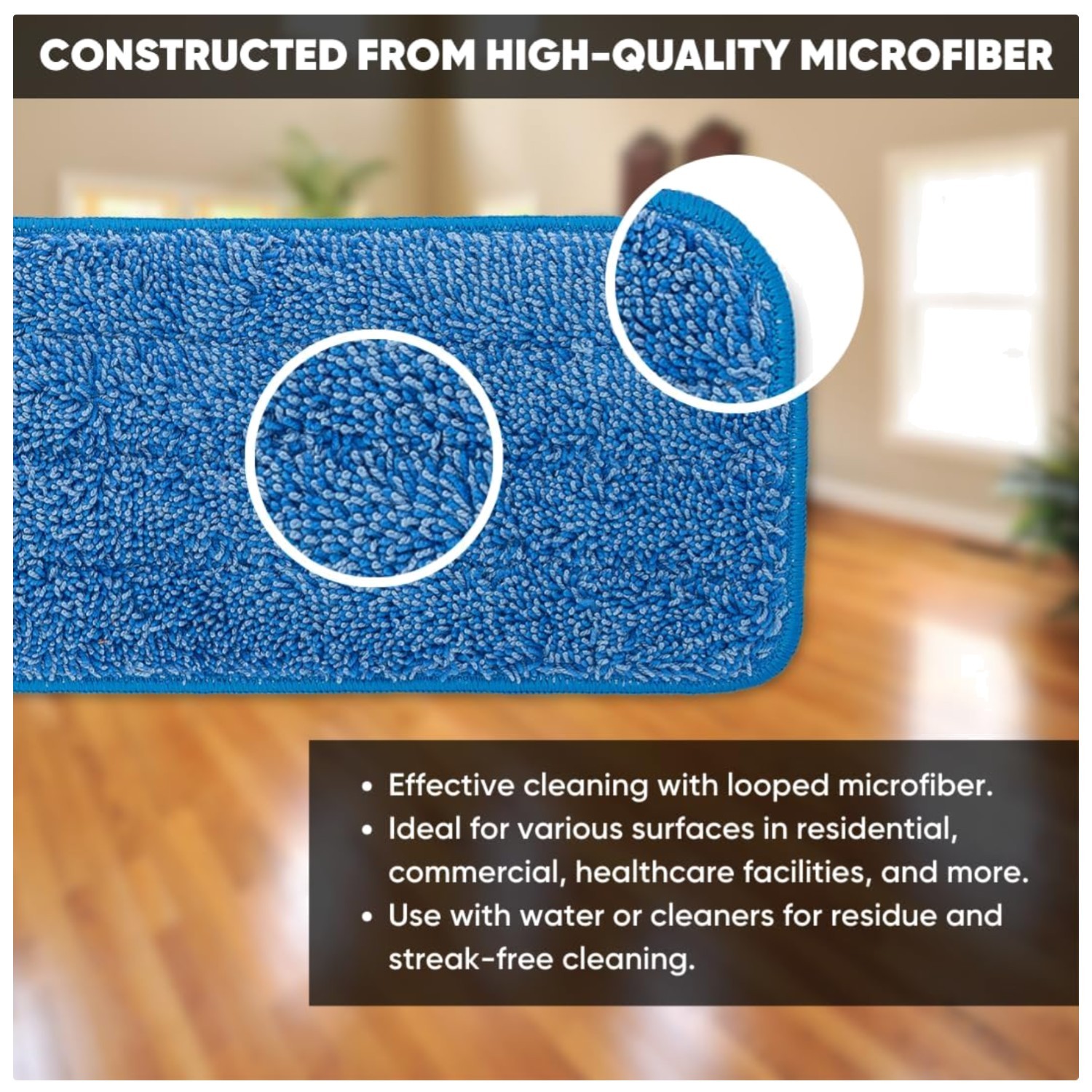 CONSTRUCTED FROM HIGH-QUALITY MICROFIBER

• Effective cleaning with looped microfiber.
• Ideal for various surfaces in residential, commercial, healthcare facilities, and more.
• Use with water or cleaners for residue and streak-free cleaning.